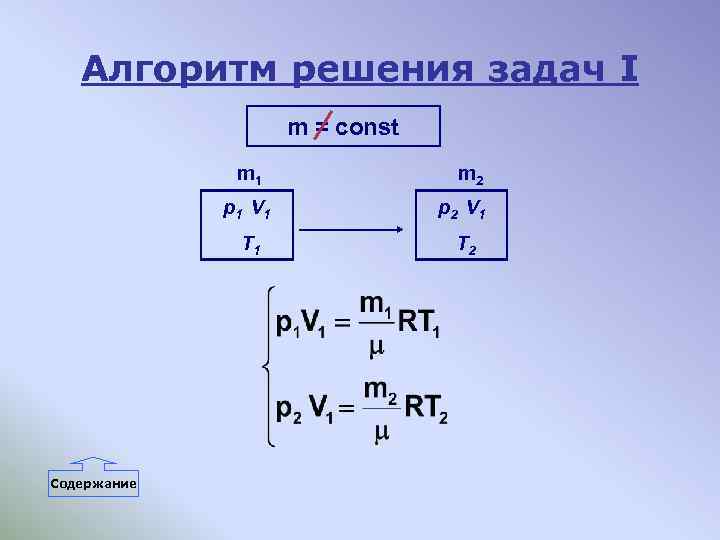 Алгоритм решения задач I

$m \neq const$

$m_1$

$p_1$ $V_1$
$T_1$

$m_2$

$p_2$ $V_1$
$T_2$

$\begin{cases} p_1V_1 = \frac{m_1}{\mu}RT_1 \\ p_2V_1 = \frac{m_2}{\mu}RT_2 \end{cases}$

Содержание